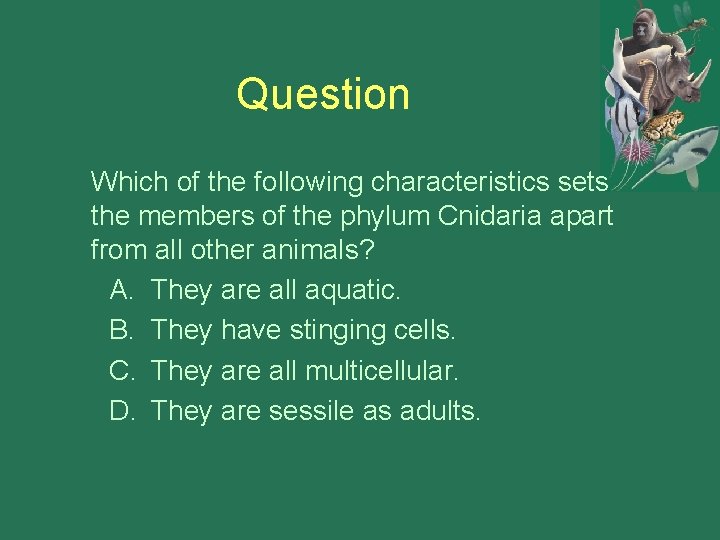 Question

Which of the following characteristics sets the members of the phylum Cnidaria apart from all other animals?

A. They are all aquatic.
B. They have stinging cells.
C. They are all multicellular.
D. They are sessile as adults.